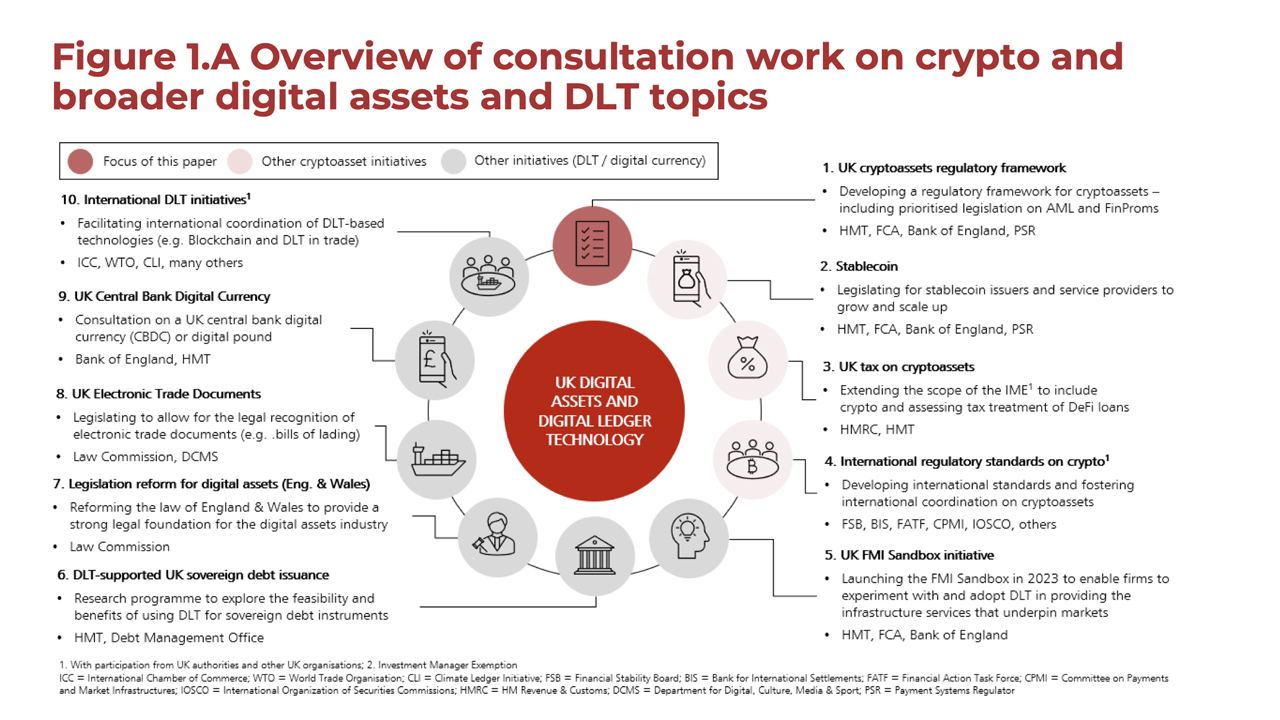 Figure 1.A Overview of consultation work on crypto and broader digital assets and DLT topics

Focus of this paper
Other cryptoasset initiatives
Other initiatives (DLT / digital currency)

10. International DLT initiatives$^1$
• Facilitating international coordination of DLT-based technologies (e.g. Blockchain and DLT in trade)
• ICC, WTO, CLI, many others

9. UK Central Bank Digital Currency
• Consultation on a UK central bank digital currency (CBDC) or digital pound
• Bank of England, HMT

8. UK Electronic Trade Documents
• Legislating to allow for the legal recognition of electronic trade documents (e.g. .bills of lading)
• Law Commission, DCMS

7. Legislation reform for digital assets (Eng. & Wales)
• Reforming the law of England & Wales to provide a strong legal foundation for the digital assets industry
• Law Commission

6. DLT-supported UK sovereign debt issuance
• Research programme to explore the feasibility and benefits of using DLT for sovereign debt instruments
• HMT, Debt Management Office

UK DIGITAL ASSETS AND DIGITAL LEDGER TECHNOLOGY

1. UK cryptoassets regulatory framework
• Developing a regulatory framework for cryptoassets – including prioritised legislation on AML and FinProms
• HMT, FCA, Bank of England, PSR

2. Stablecoin
• Legislating for stablecoin issuers and service providers to grow and scale up
• HMT, FCA, Bank of England, PSR

3. UK tax on cryptoassets
• Extending the scope of the IME$^1$ to include crypto and assessing tax treatment of DeFi loans
• HMRC, HMT

4. International regulatory standards on crypto$^1$
• Developing international standards and fostering international coordination on cryptoassets
• FSB, BIS, FATF, CPMI, IOSCO, others

5. UK FMI Sandbox initiative
• Launching the FMI Sandbox in 2023 to enable firms to experiment with and adopt DLT in providing the infrastructure services that underpin markets
• HMT, FCA, Bank of England

1. With participation from UK authorities and other UK organisations; 2. Investment Manager Exemption
ICC = International Chamber of Commerce; WTO = World Trade Organisation; CLI = Climate Ledger Initiative; FSB = Financial Stability Board; BIS = Bank for International Settlements; FATF = Financial Action Task Force; CPMI = Committee on Payments and Market Infrastructures; IOSCO = International Organization of Securities Commissions; HMRC = HM Revenue & Customs; DCMS = Department for Digital, Culture, Media & Sport; PSR = Payment Systems Regulator